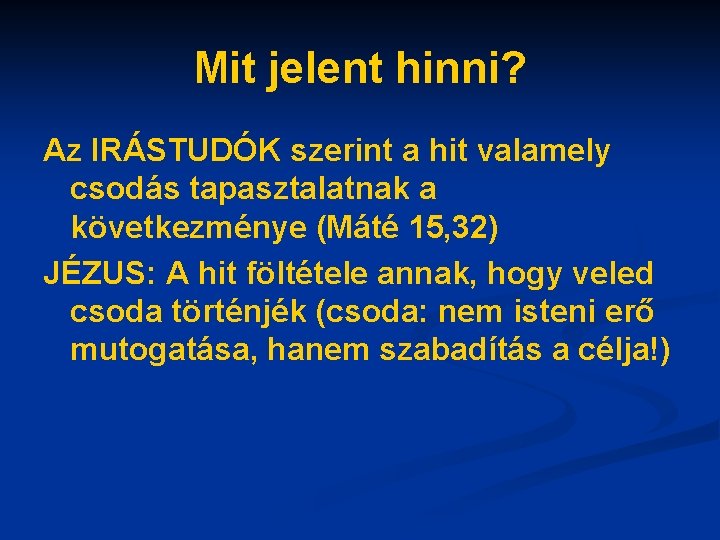 Mit jelent hinni?

Az IRÁSTUDÓK szerint a hit valamely csodás tapasztalatnak a következménye (Máté 15,32)

JÉZUS: A hit föltétele annak, hogy veled csoda történjék (csoda: nem isteni erő mutogatása, hanem szabadítás a célja!)